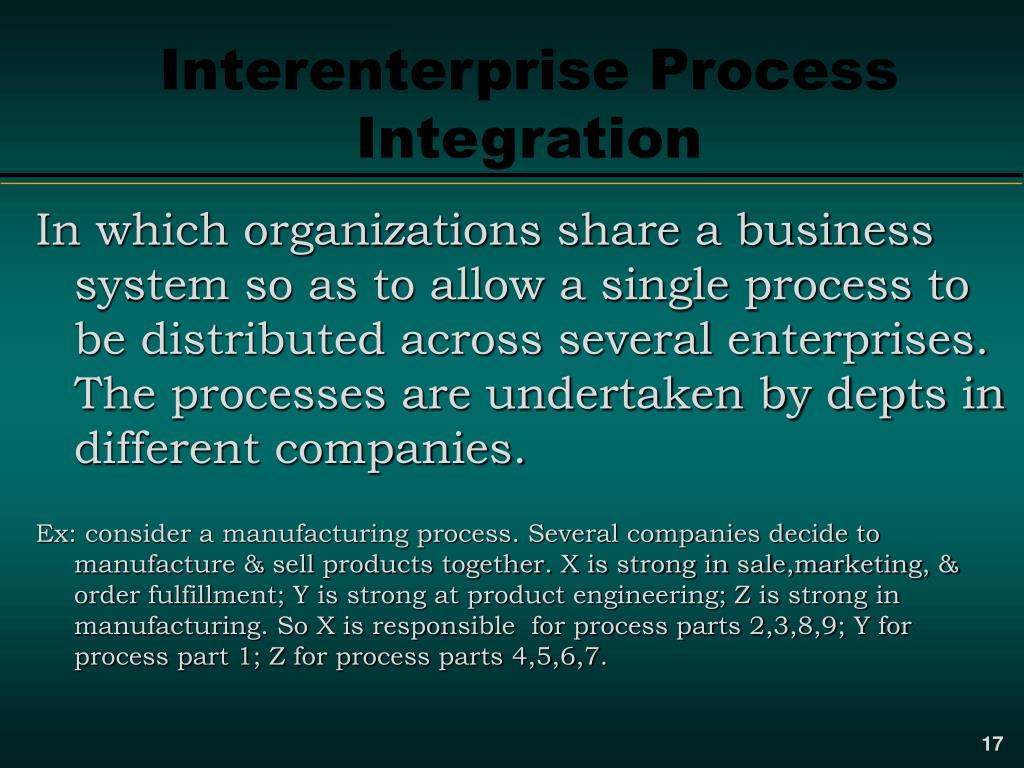 Interenterprise Process Integration

In which organizations share a business system so as to allow a single process to be distributed across several enterprises. The processes are undertaken by depts in different companies.

Ex: consider a manufacturing process. Several companies decide to manufacture & sell products together. X is strong in sale,marketing, & order fulfillment; Y is strong at product engineering; Z is strong in manufacturing. So X is responsible for process parts 2,3,8,9; Y for process part 1; Z for process parts 4,5,6,7.

17